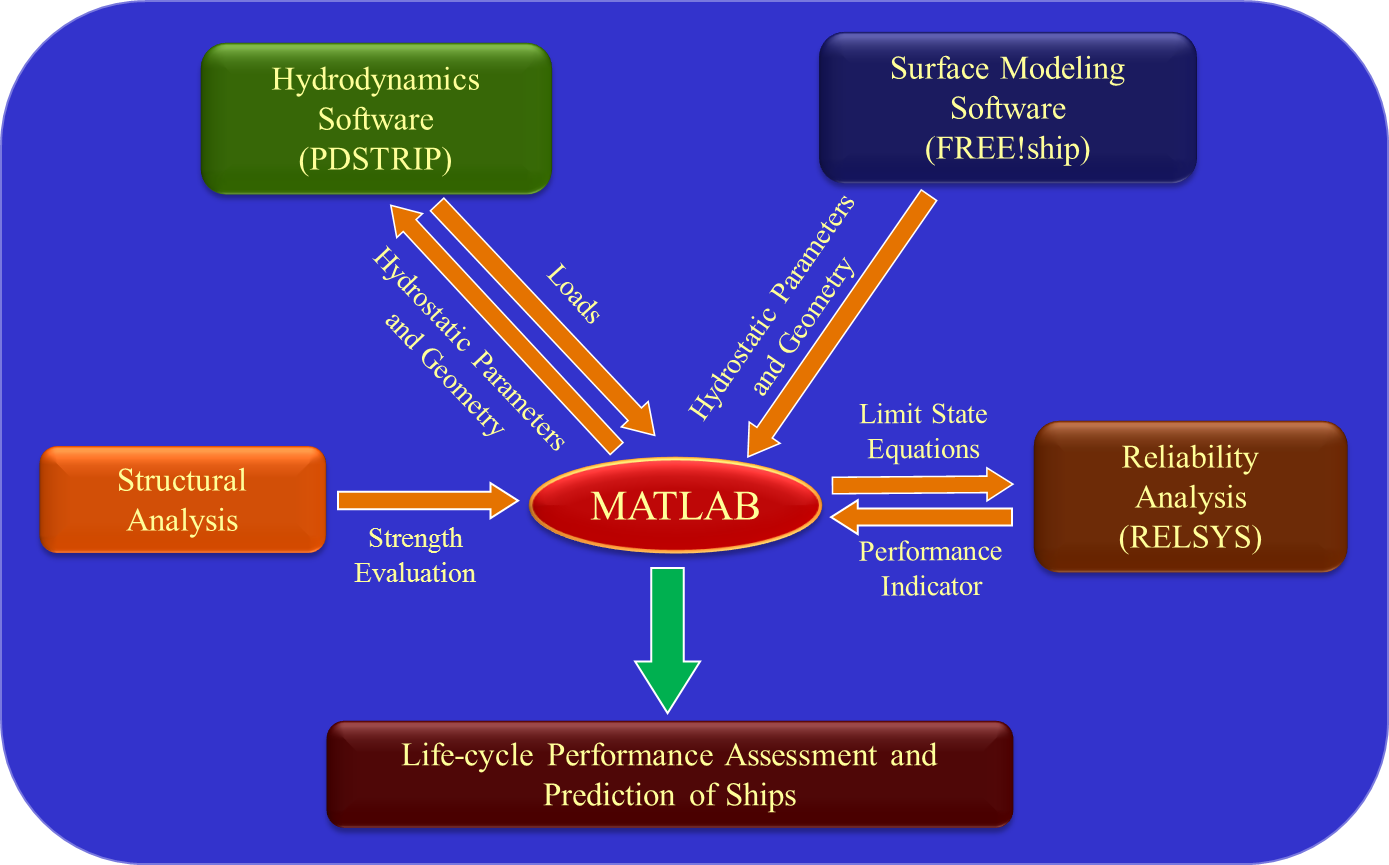 Hydrodynamics Software (PDSTRIP)

Surface Modeling Software (FREE!ship)

Hydrostatic Parameters and Geometry

Loads

Hydrostatic Parameters and Geometry

Structural Analysis

Strength Evaluation

MATLAB

Limit State Equations

Performance Indicator

Reliability Analysis (RELSYS)

Life-cycle Performance Assessment and Prediction of Ships